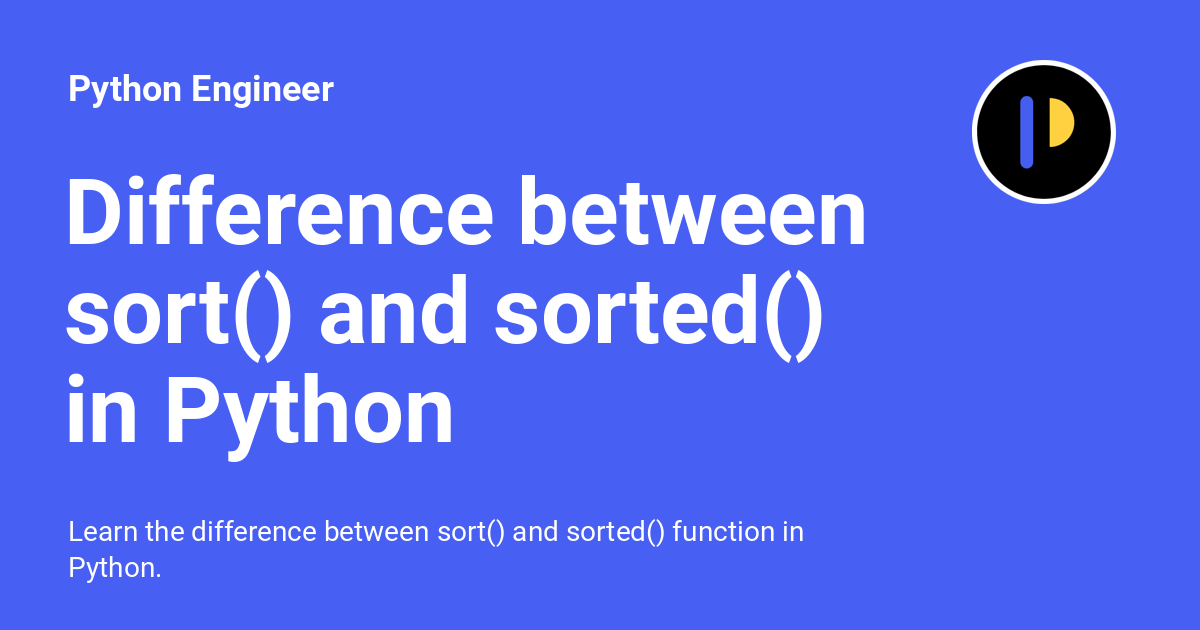 Python Engineer

Difference between sort() and sorted() in Python

Learn the difference between sort() and sorted() function in Python.